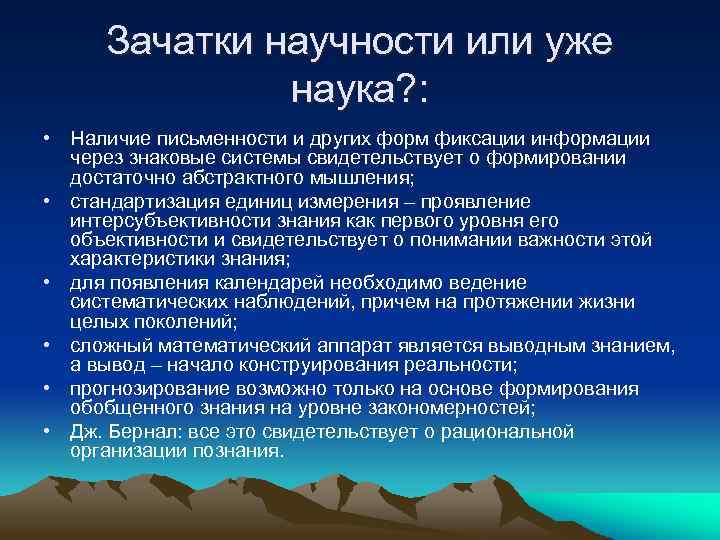 Зачатки научности или уже наука?:

• Наличие письменности и других форм фиксации информации через знаковые системы свидетельствует о формировании достаточно абстрактного мышления;
• стандартизация единиц измерения – проявление интерсубъективности знания как первого уровня его объективности и свидетельствует о понимании важности этой характеристики знания;
• для появления календарей необходимо ведение систематических наблюдений, причем на протяжении жизни целых поколений;
• сложный математический аппарат является выводным знанием, а вывод – начало конструирования реальности;
• прогнозирование возможно только на основе формирования обобщенного знания на уровне закономерностей;
• Дж. Бернал: все это свидетельствует о рациональной организации познания.